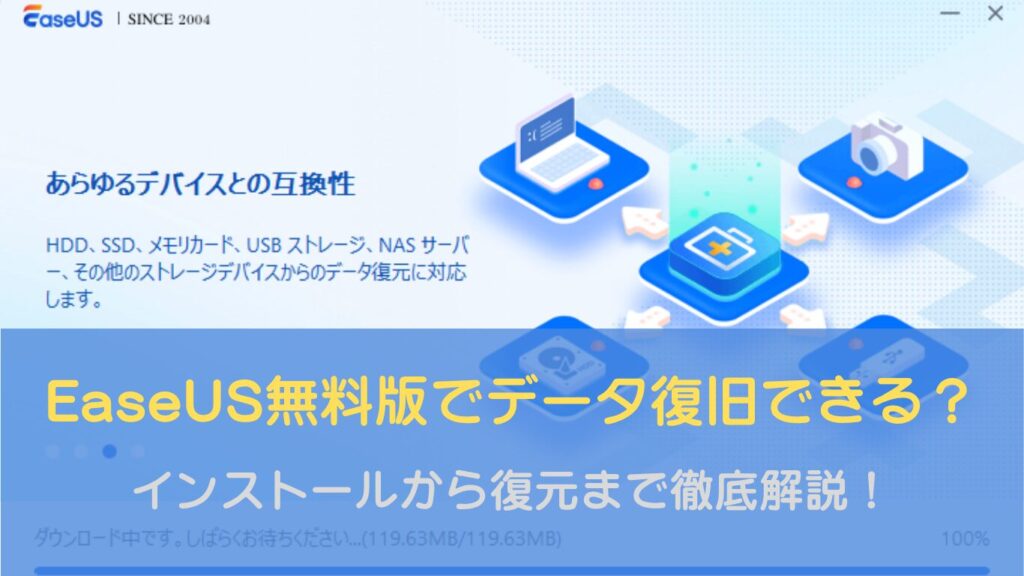 EaseUS | SINCE 2004

あらゆるデバイスとの互換性

HDD、SSD、メモリカード、USB ストレージ、NAS サーバー、その他のストレージデバイスからのデータ復元に対応します。

EaseUS無料版でデータ復旧できる？

インストールから復元まで徹底解説！

ダウンロード中です。しばらくお待ちください...(119.63MB/119.63MB)

100%